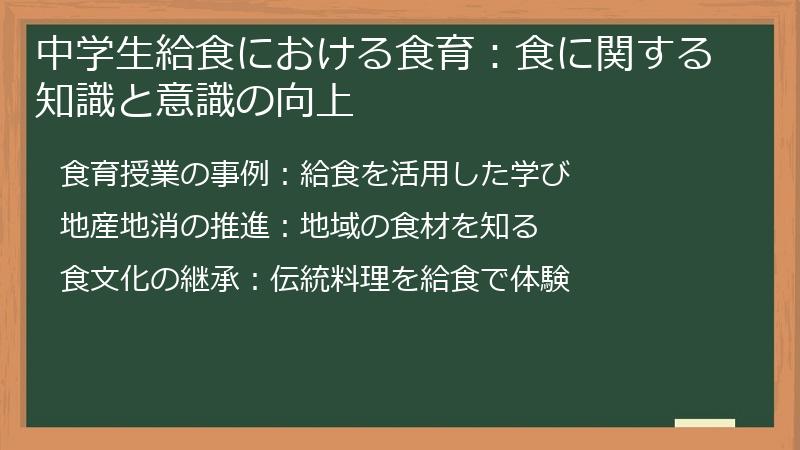 中学生給食における食育：食に関する知識と意識の向上

食育授業の事例：給食を活用した学び

地産地消の推進：地域の食材を知る

食文化の継承：伝統料理を給食で体験